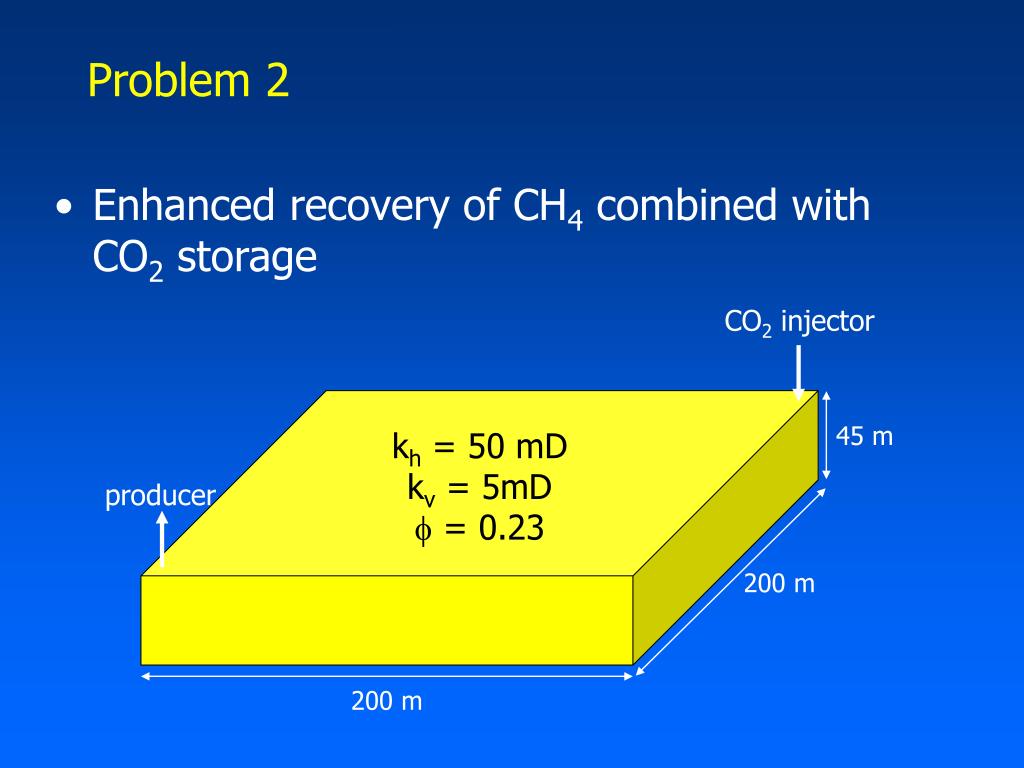 Problem 2

• Enhanced recovery of $CH_4$ combined with $CO_2$ storage

$CO_2$ injector

45 m

producer

$k_h$ = 50 mD
$k_v$ = 5mD
$\phi$ = 0.23

200 m

200 m